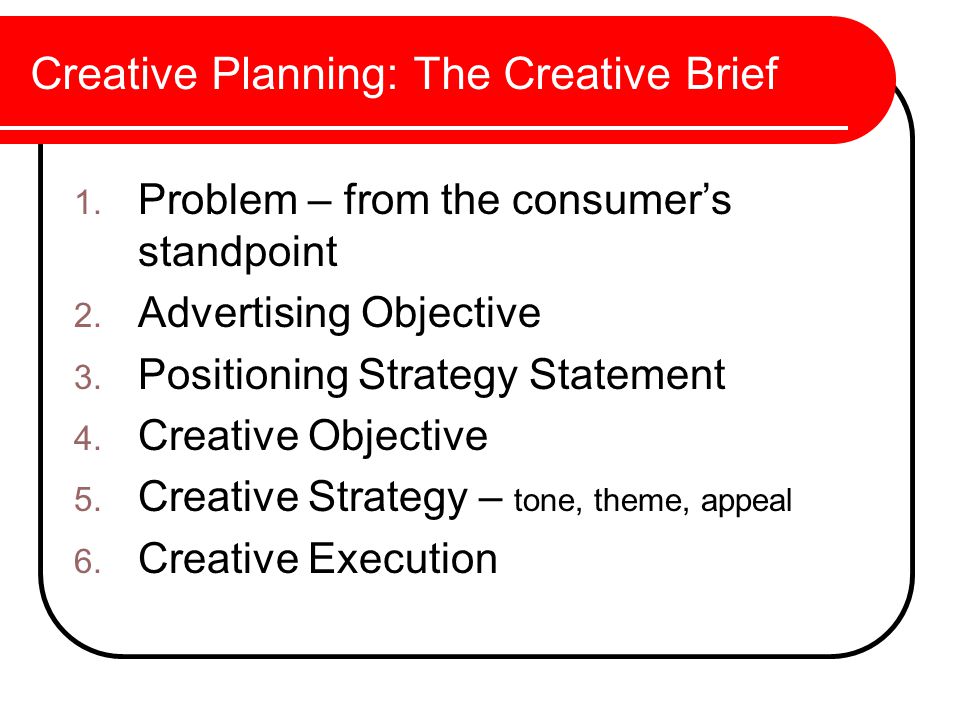 Creative Planning: The Creative Brief

1. Problem – from the consumer’s standpoint
2. Advertising Objective
3. Positioning Strategy Statement
4. Creative Objective
5. Creative Strategy – tone, theme, appeal
6. Creative Execution